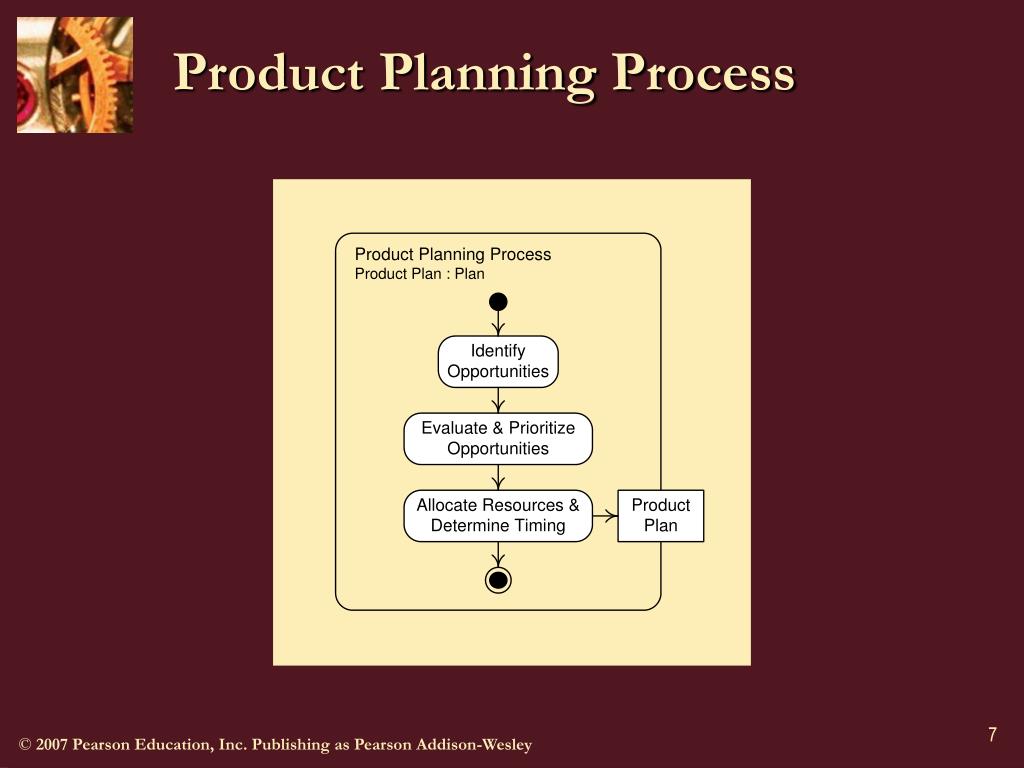 Product Planning Process

Product Planning Process
Product Plan : Plan

Identify Opportunities

Evaluate & Prioritize Opportunities

Allocate Resources & Determine Timing

Product Plan

© 2007 Pearson Education, Inc. Publishing as Pearson Addison-Wesley

7